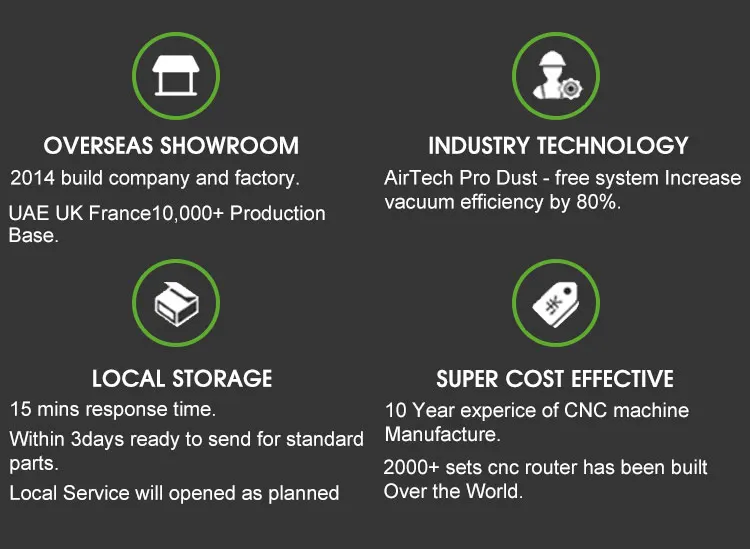 OVERSEAS SHOWROOM
2014 build company and factory.

UAE UK France10,000+ Production Base.

INDUSTRY TECHNOLOGY
AirTech Pro Dust - free system Increase vacuum efficiency by 80%.

LOCAL STORAGE
15 mins response time.

Within 3days ready to send for standard parts.

Local Service will opened as planned

SUPER COST EFFECTIVE
10 Year experice of CNC machine Manufacture.

2000+ sets cnc router has been built Over the World.